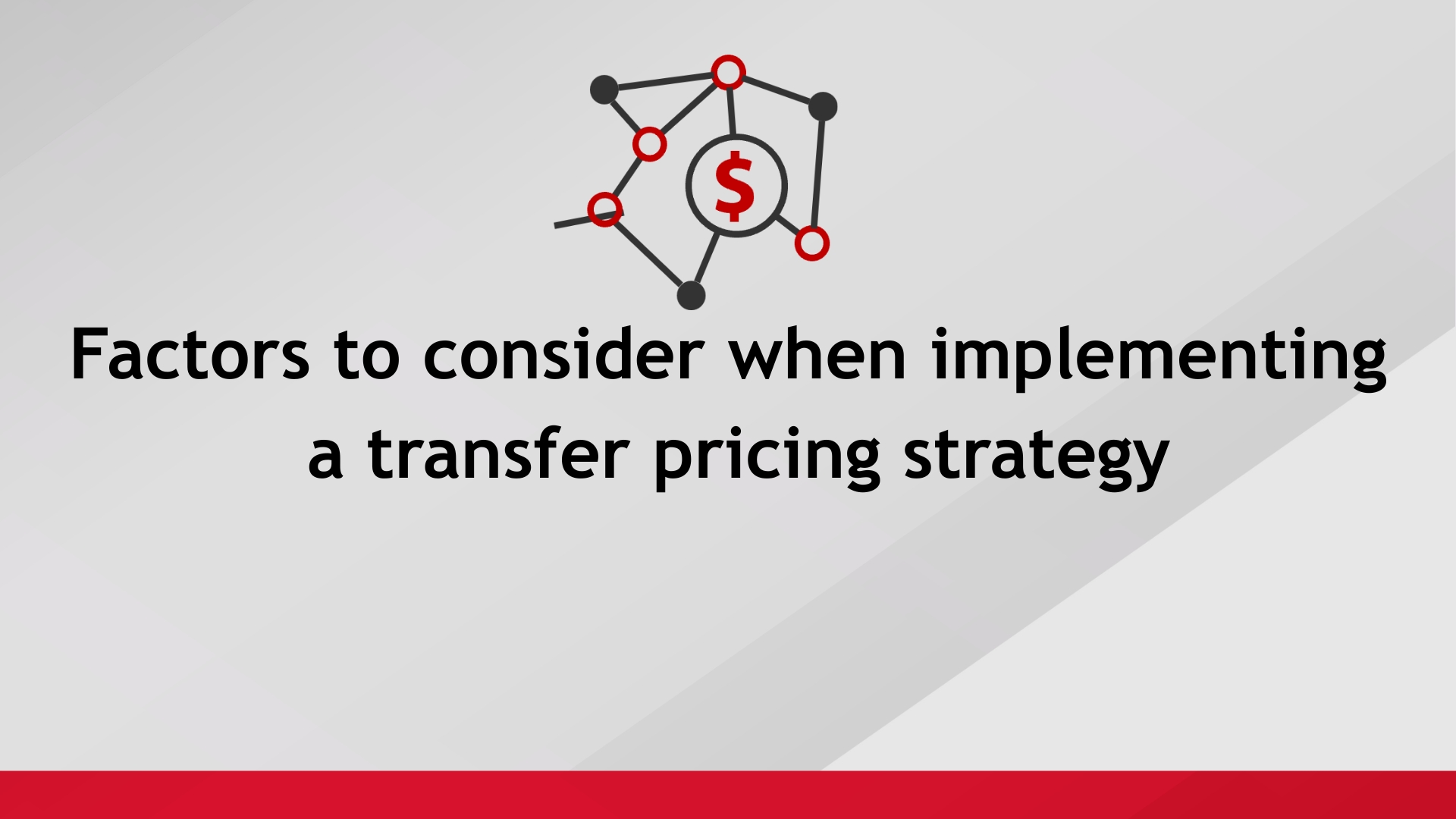 $

Factors to consider when implementing a transfer pricing strategy